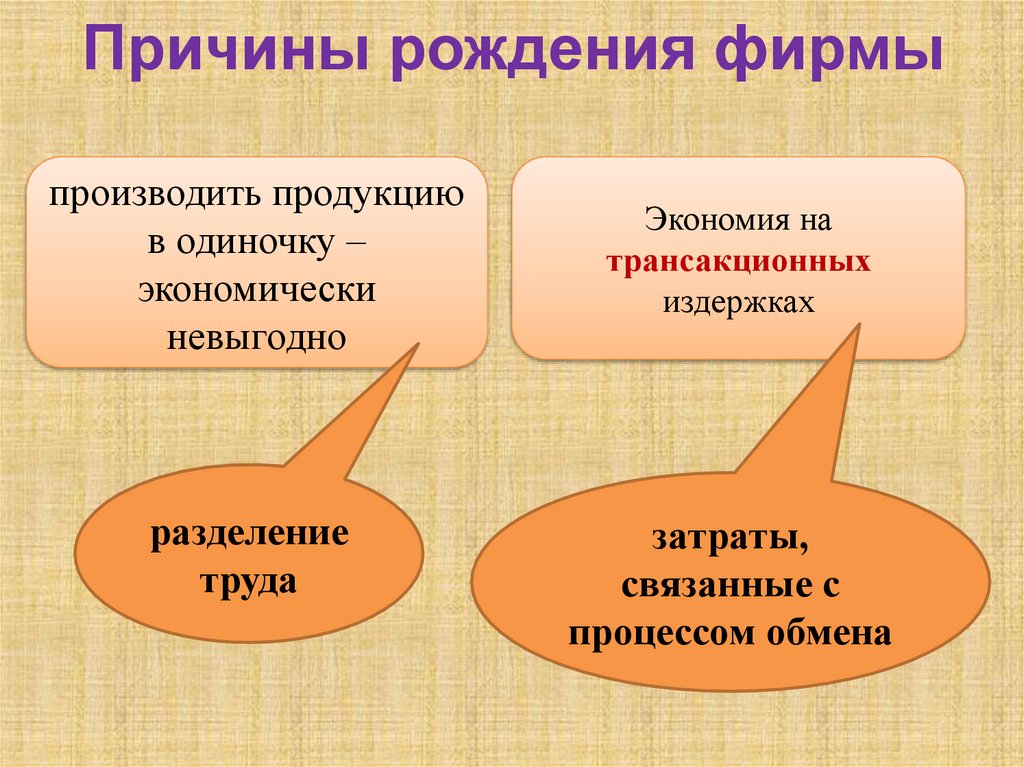 Причины рождения фирмы

производить продукцию в одиночку – экономически невыгодно

Экономия на трансакционных издержках

разделение труда

затраты, связанные с процессом обмена